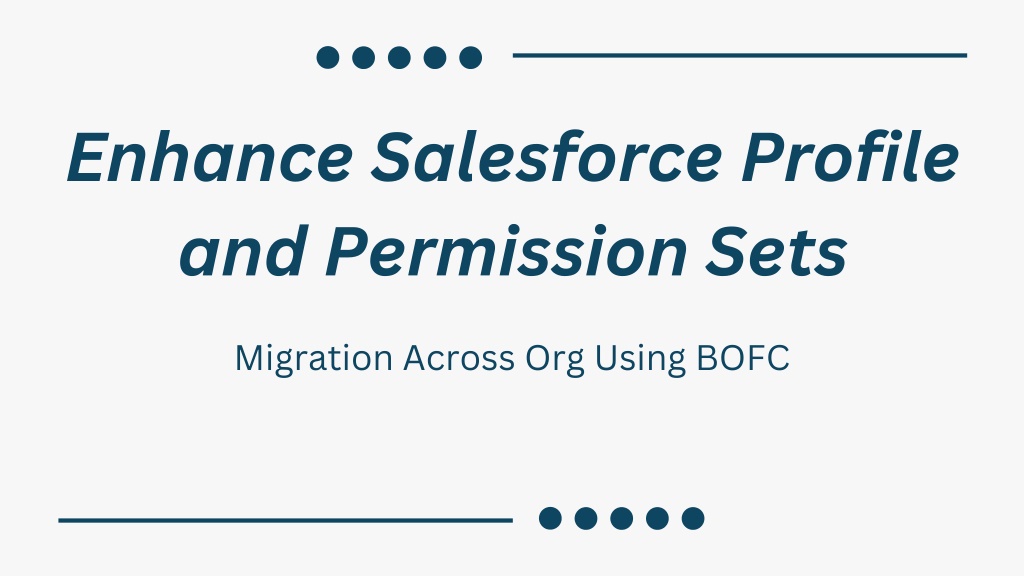 Enhance Salesforce Profile and Permission Sets

Migration Across Org Using BOFC